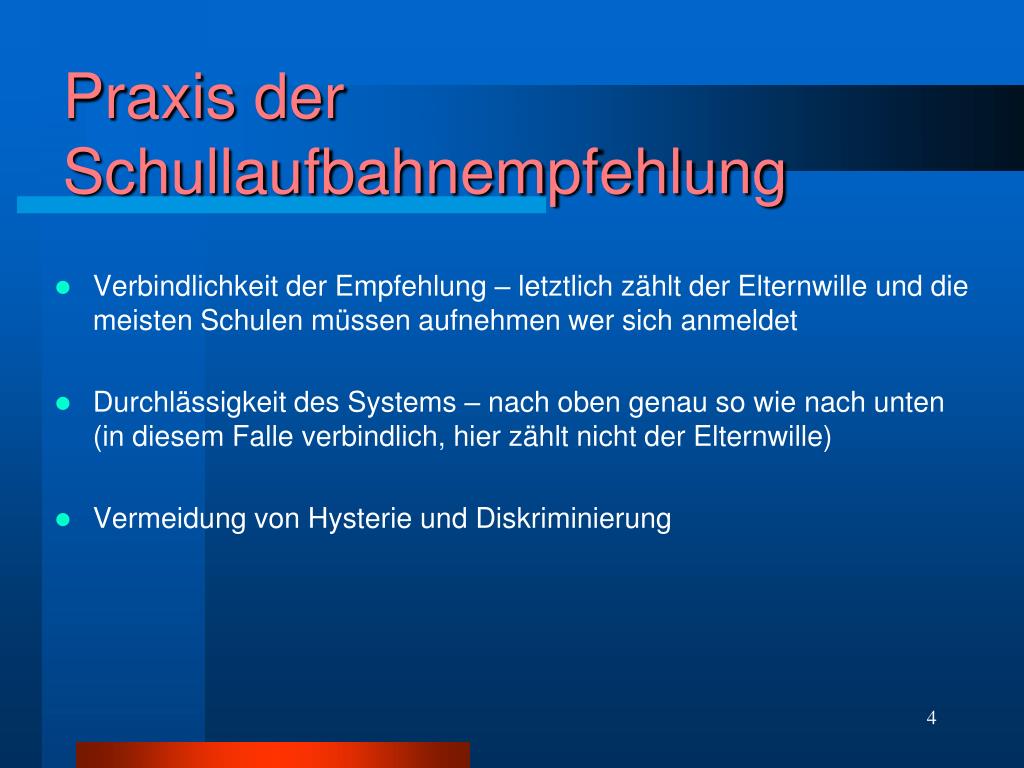 Praxis der Schullaufbahnempfehlung

- Verbindlichkeit der Empfehlung – letztlich zählt der Elternwille und die meisten Schulen müssen aufnehmen wer sich anmeldet

- Durchlässigkeit des Systems – nach oben genau so wie nach unten (in diesem Falle verbindlich, hier zählt nicht der Elternwille)

- Vermeidung von Hysterie und Diskriminierung

4